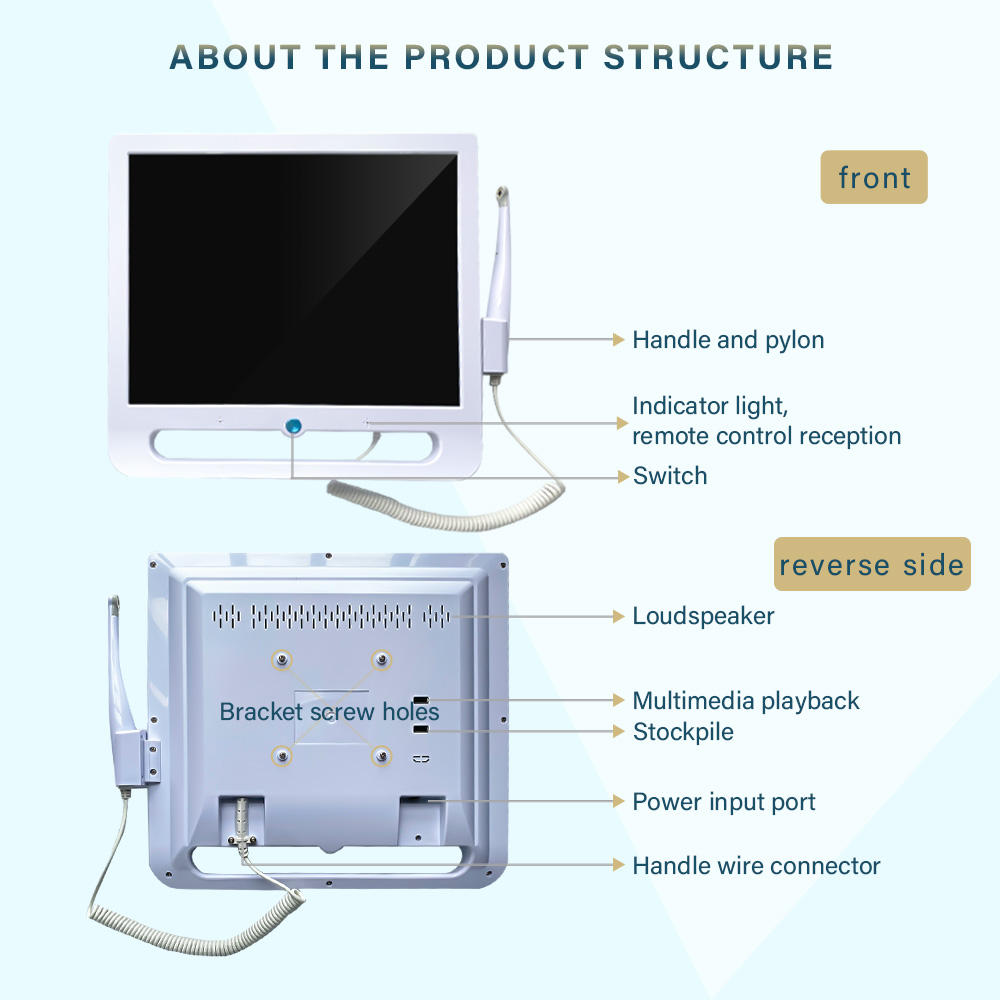 ABOUT THE PRODUCT STRUCTURE

front

Handle and pylon

Indicator light, remote control reception

Switch

reverse side

Loudspeaker

Bracket screw holes

Multimedia playback

Stockpile

Power input port

Handle wire connector